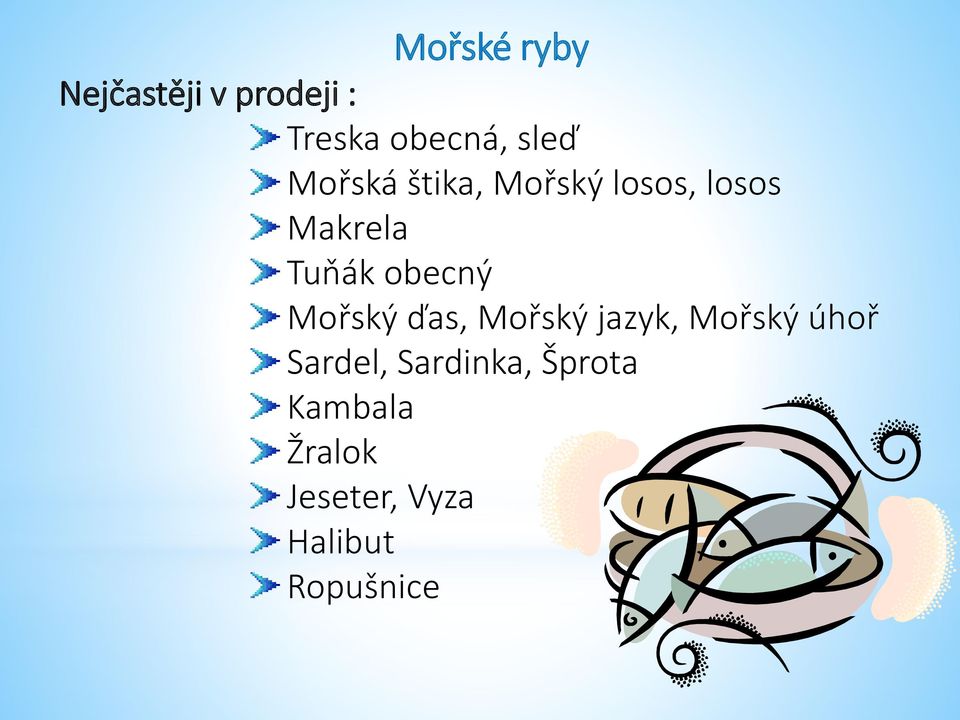 Mořské ryby

Nejčastěji v prodeji :

Treska obecná, sleď
Mořská štika, Mořský losos, losos
Makrela
Tuňák obecný
Mořský ďas, Mořský jazyk, Mořský úhoř
Sardel, Sardinka, Šprota
Kambala
Žralok
Jeseter, Vyza
Halibut
Ropušnice